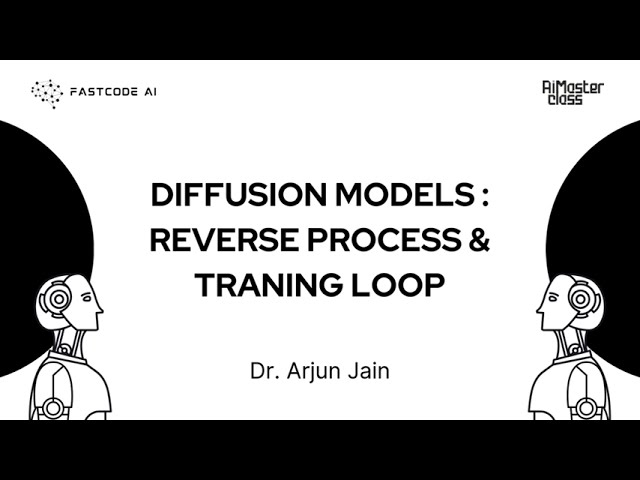 FASTCODE AI

AiMaster class

DIFFUSION MODELS : REVERSE PROCESS & TRANING LOOP

Dr. Arjun Jain